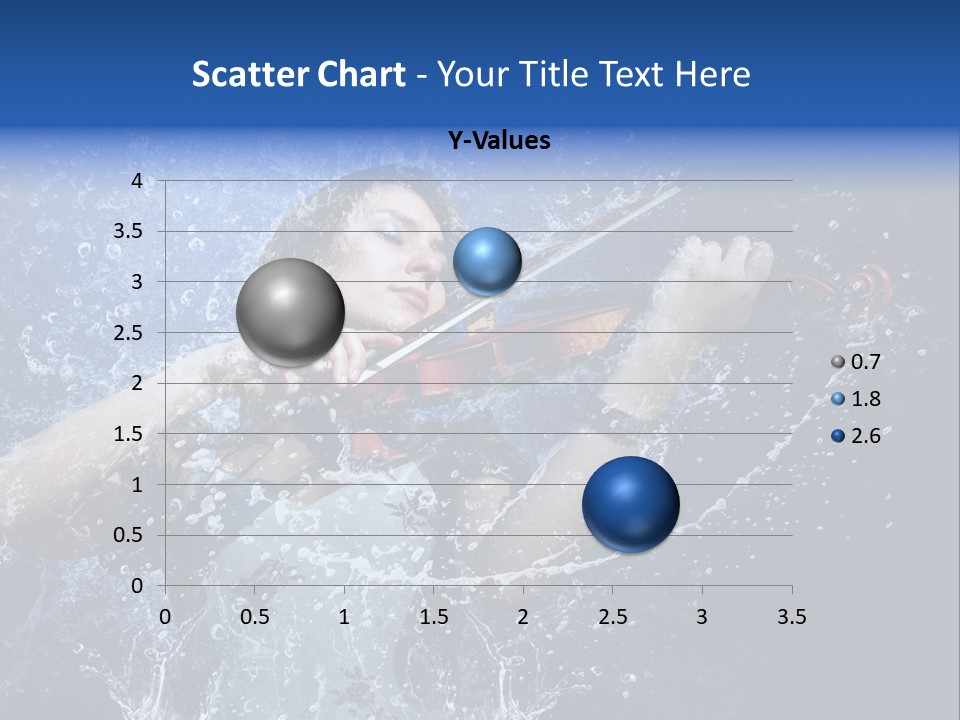 Scatter Chart - Your Title Text Here

Y-Values

4
3.5
3
2.5
2
1.5
1
0.5
0

0 0.5 1 1.5 2 2.5 3 3.5

0.7
1.8
2.6